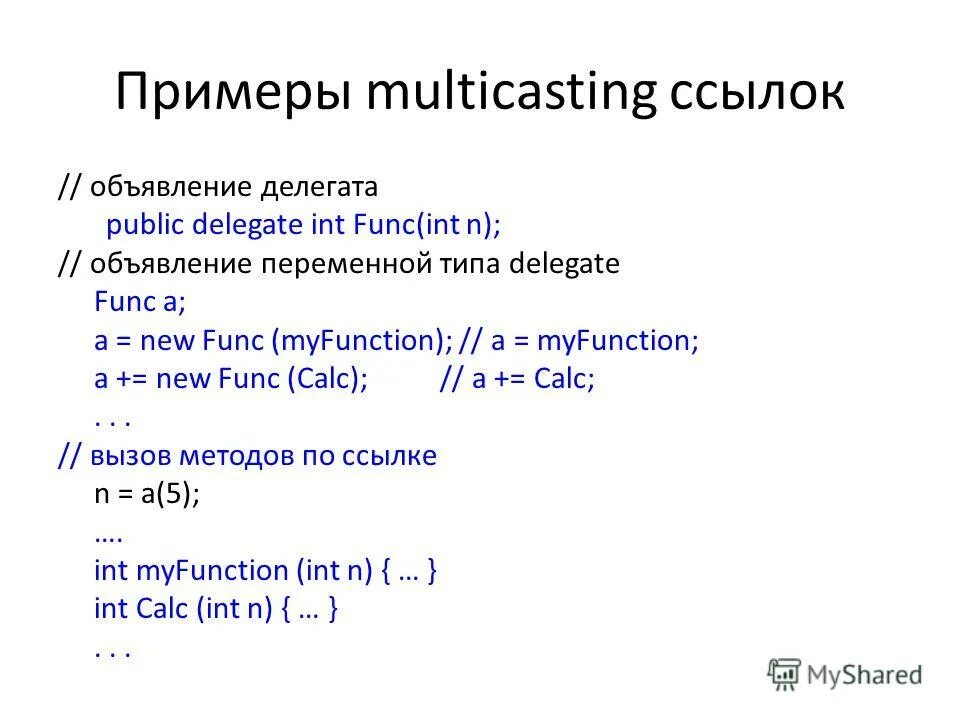 Примеры multicasting ссылок

// объявление делегата
public delegate int Func(int n);
// объявление переменной типа delegate
Func a;
a = new Func (myFunction); // a = myFunction;
a += new Func (Calc); // a += Calc;
. . .
// вызов методов по ссылке
n = a(5);
….
int myFunction (int n) { … }
int Calc (int n) { … }
. . .

MyShared